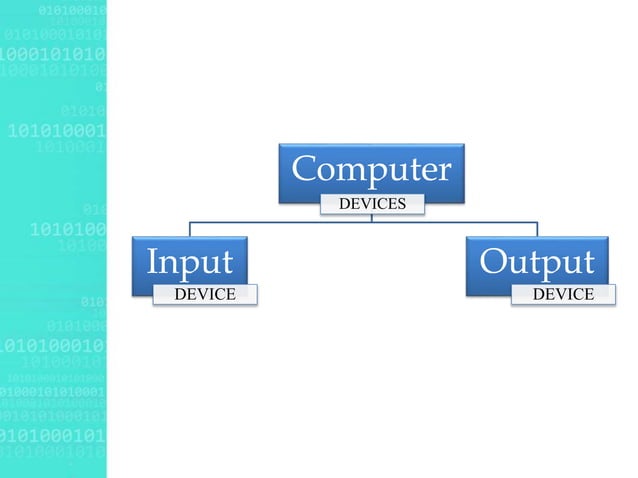 Computer
DEVICES

Input
DEVICE

Output
DEVICE